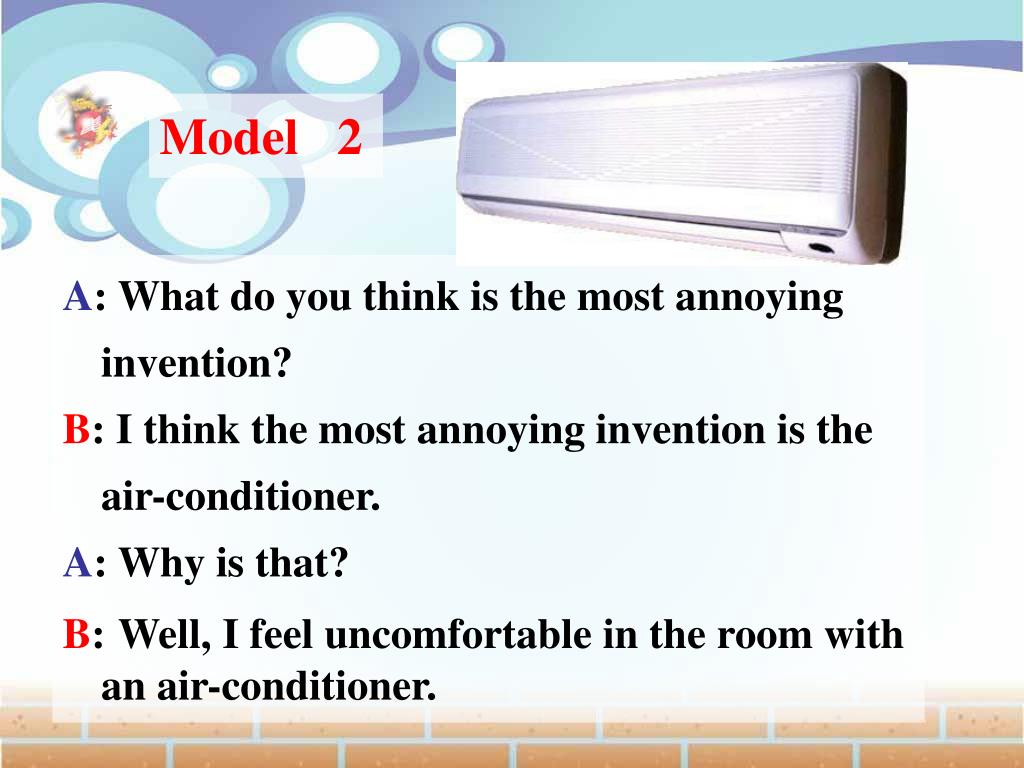 Model 2

A: What do you think is the most annoying invention?

B: I think the most annoying invention is the air-conditioner.

A: Why is that?

B: Well, I feel uncomfortable in the room with an air-conditioner.